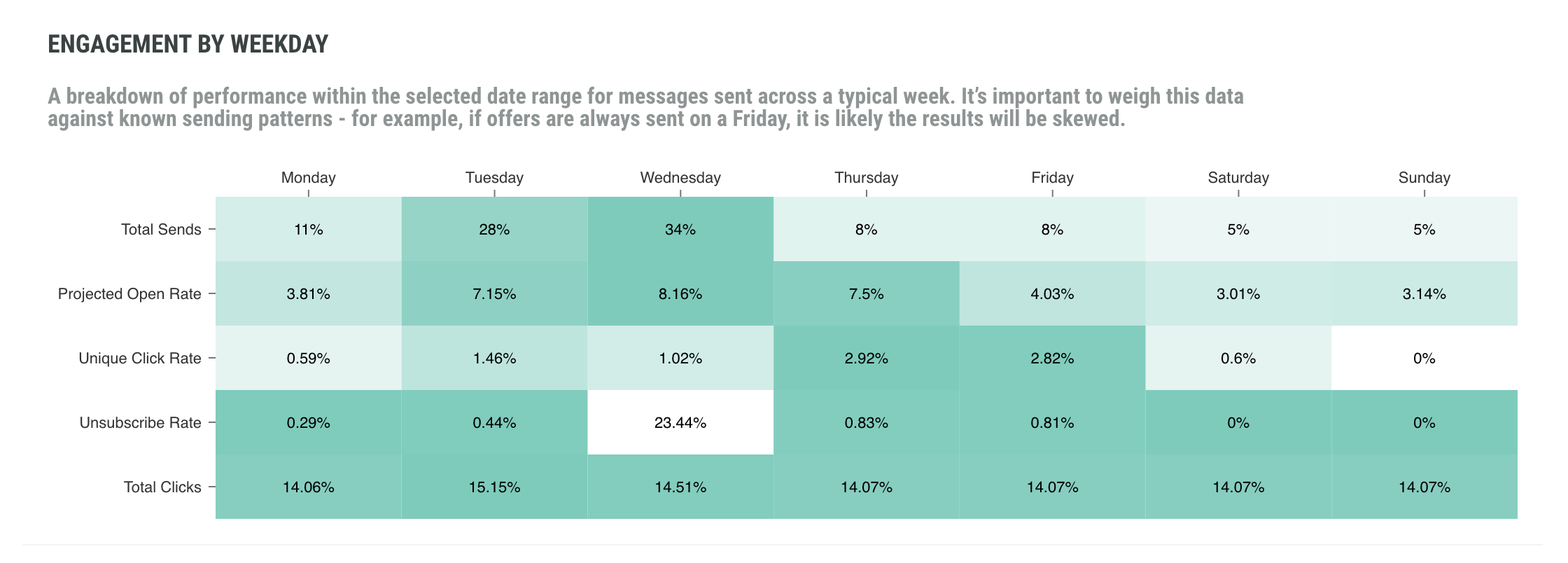 ENGAGEMENT BY WEEKDAY

A breakdown of performance within the selected date range for messages sent across a typical week. It's important to weigh this data against known sending patterns - for example, if offers are always sent on a Friday, it is likely the results will be skewed.

| | Monday | Tuesday | Wednesday | Thursday | Friday | Saturday | Sunday |
|---|---|---|---|---|---|---|---|
| Total Sends | 11% | 28% | 34% | 8% | 8% | 5% | 5% |
| Projected Open Rate | 3.81% | 7.15% | 8.16% | 7.5% | 4.03% | 3.01% | 3.14% |
| Unique Click Rate | 0.59% | 1.46% | 1.02% | 2.92% | 2.82% | 0.6% | 0% |
| Unsubscribe Rate | 0.29% | 0.44% | 23.44% | 0.83% | 0.81% | 0% | 0% |
| Total Clicks | 14.06% | 15.15% | 14.51% | 14.07% | 14.07% | 14.07% | 14.07% |